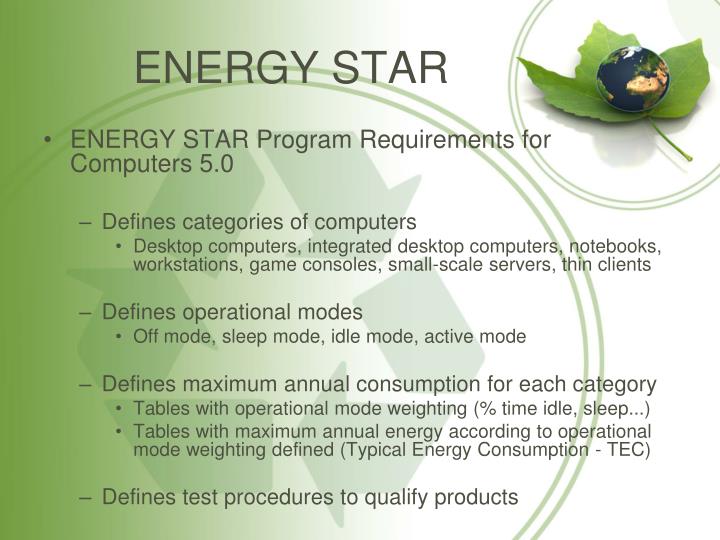 ENERGY STAR

• ENERGY STAR Program Requirements for Computers 5.0

– Defines categories of computers
• Desktop computers, integrated desktop computers, notebooks, workstations, game consoles, small-scale servers, thin clients

– Defines operational modes
• Off mode, sleep mode, idle mode, active mode

– Defines maximum annual consumption for each category
• Tables with operational mode weighting (% time idle, sleep...)
• Tables with maximum annual energy according to operational mode weighting defined (Typical Energy Consumption - TEC)

– Defines test procedures to qualify products